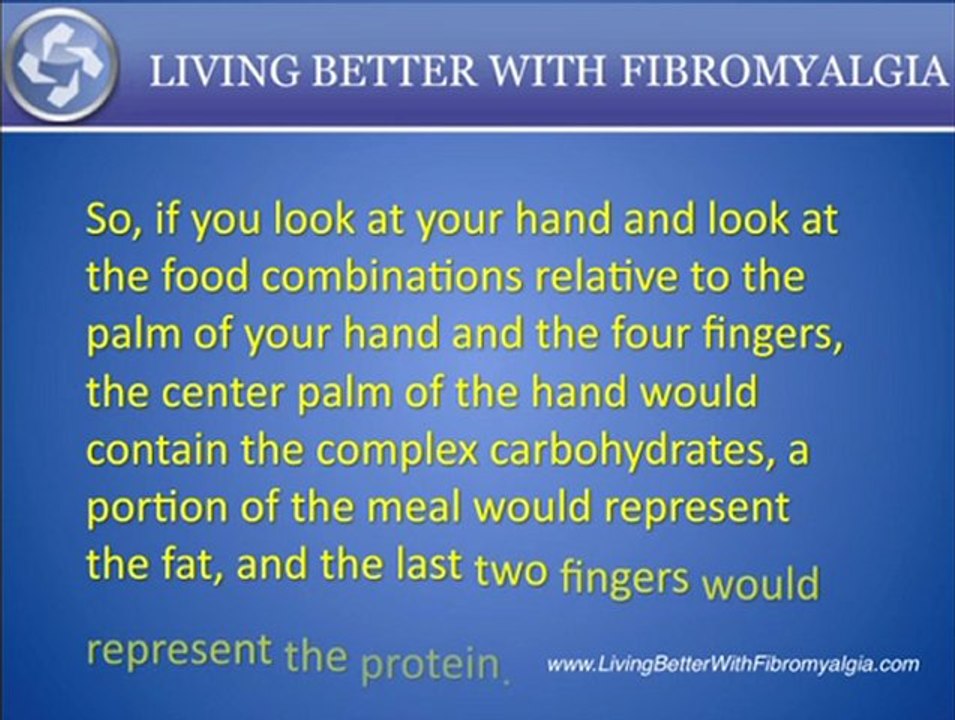 LIVING BETTER WITH FIBROMYALGIA

So, if you look at your hand and look at the food combinations relative to the palm of your hand and the four fingers, the center palm of the hand would contain the complex carbohydrates, a portion of the meal would represent the fat, and the last two fingers would represent the protein.

www.LivingBetterWithFibromyalgia.com